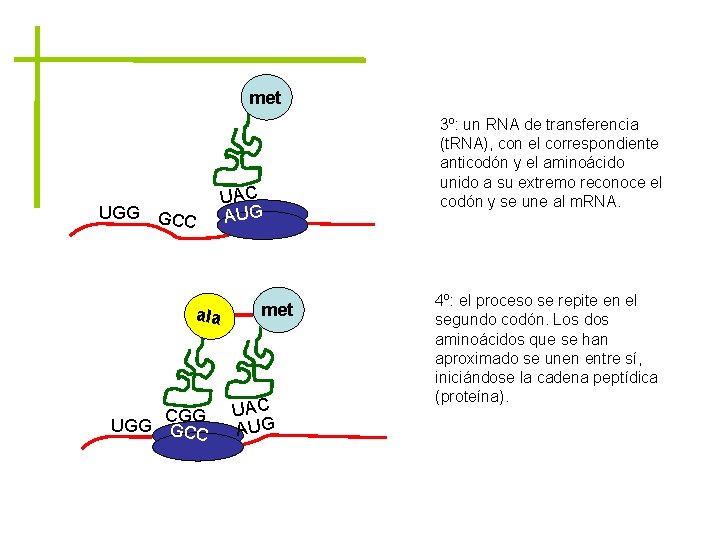 met

UAC

UGG GCC AUG

3º: un RNA de transferencia (tRNA), con el correspondiente anticodón y el aminoácido unido a su extremo reconoce el codón y se une al mRNA.

ala met

CGG UAC

UGG GCC AUG

4º: el proceso se repite en el segundo codón. Los dos aminoácidos que se han aproximado se unen entre sí, iniciándose la cadena peptídica (proteína).